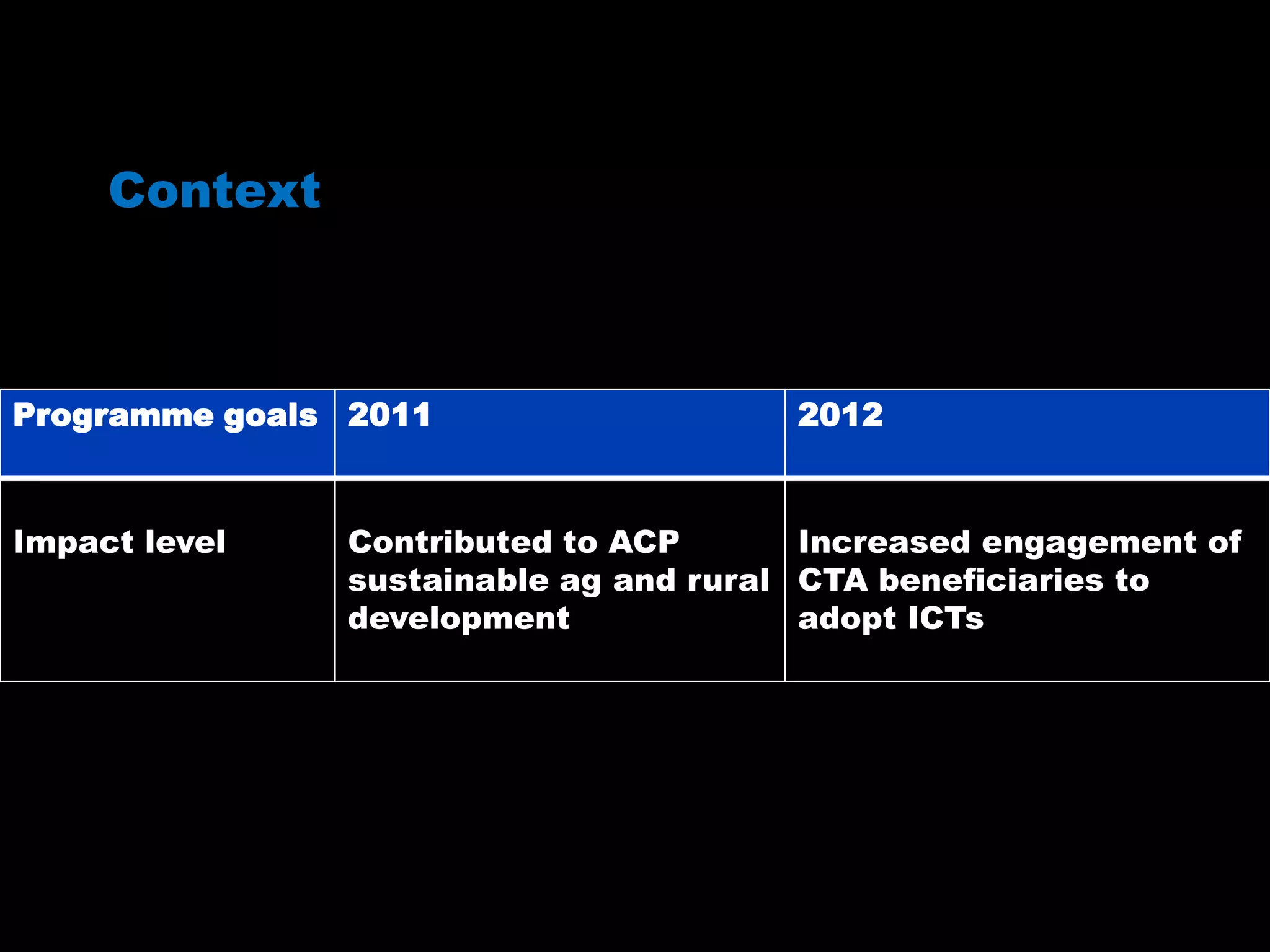 Context

| Programme goals | 2011 | 2012 |
|---|---|---|
| Impact level | Contributed to ACP sustainable ag and rural development | Increased engagement of CTA beneficiaries to adopt ICTs |